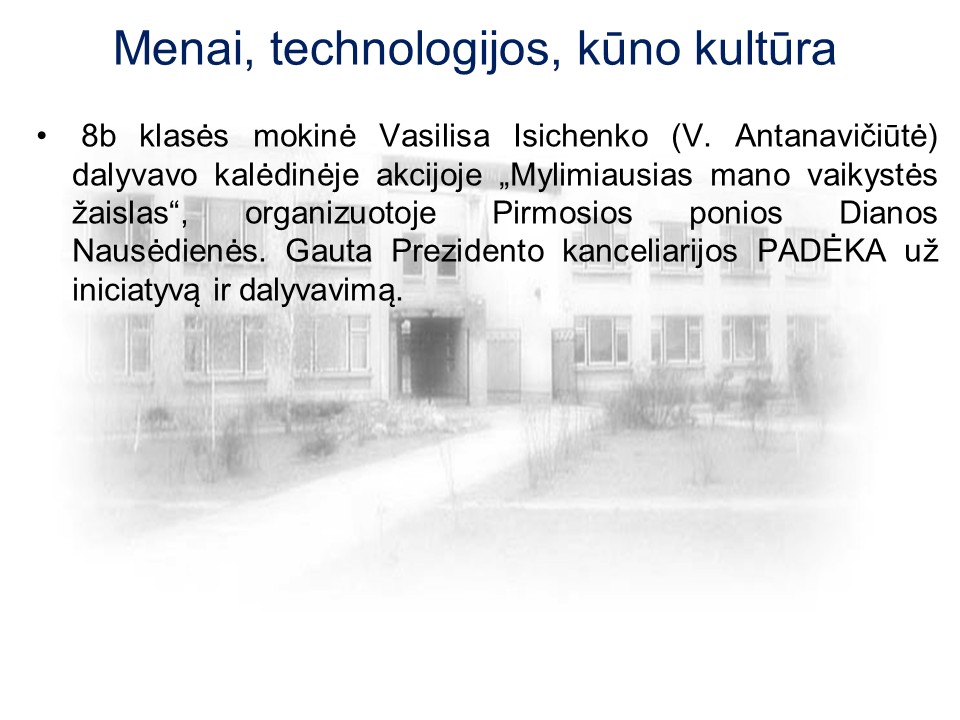 Menai, technologijos, kūno kultūra

• 8b klasės mokinė Vasilisa Isichenko (V. Antanavičiūtė) dalyvavo kalėdinėje akcijoje „Mylimiausias mano vaikystės žaislas“, organizuotoje Pirmosios ponios Dianos Nausėdienės. Gauta Prezidento kanceliarijos PADĖKA už iniciatyvą ir dalyvavimą.